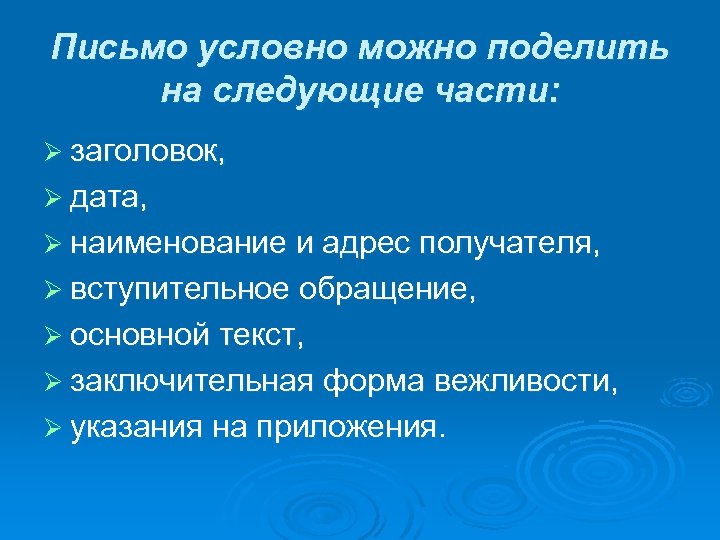 Письмо условно можно поделить на следующие части:

➢ заголовок,
➢ дата,
➢ наименование и адрес получателя,
➢ вступительное обращение,
➢ основной текст,
➢ заключительная форма вежливости,
➢ указания на приложения.